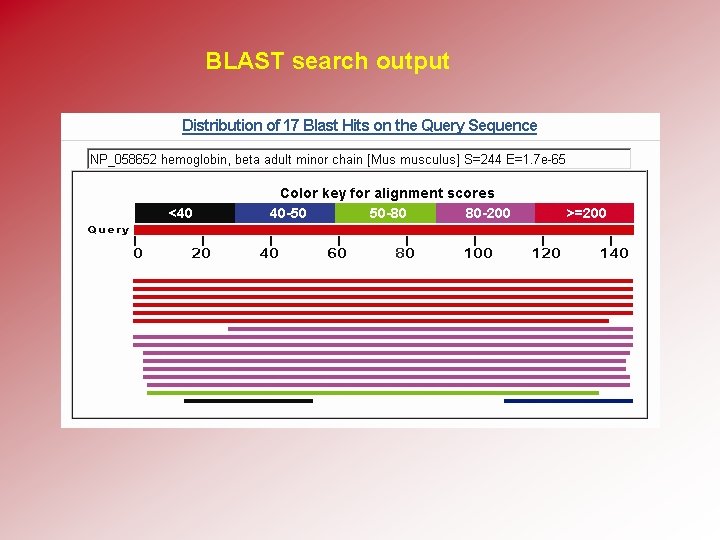 BLAST search output

Distribution of 17 Blast Hits on the Query Sequence

NP_058652 hemoglobin, beta adult minor chain [Mus musculus] S=244 E=1.7e-65

Color key for alignment scores

<40 40-50 50-80 80-200 >=200

Query

0 20 40 60 80 100 120 140